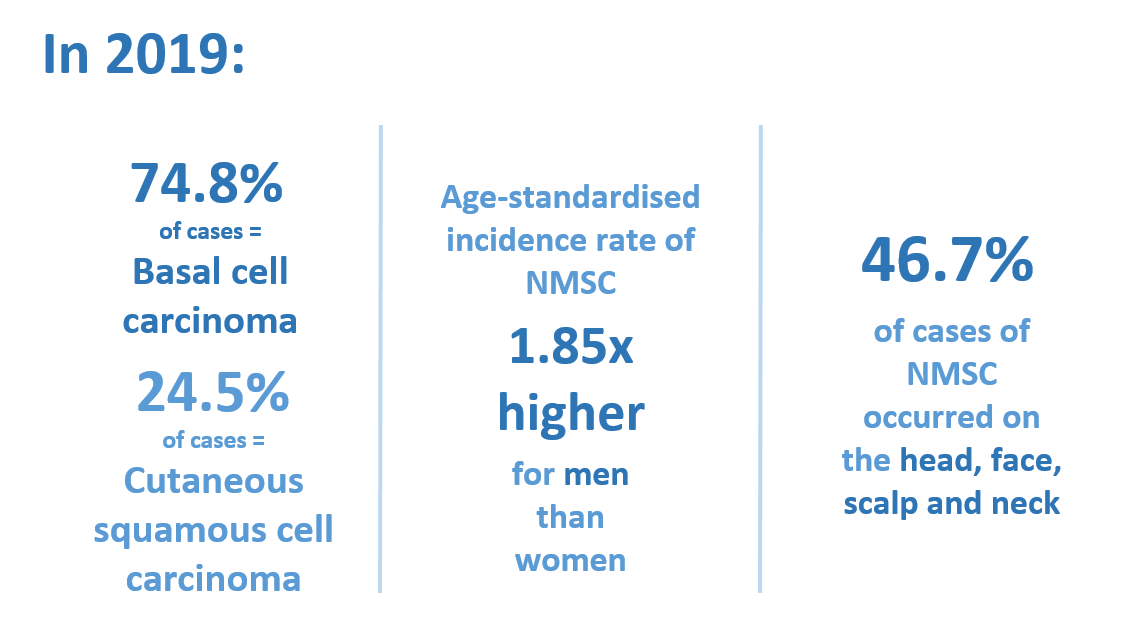 In 2019:

74.8%
of cases =
Basal cell carcinoma

24.5%
of cases =
Cutaneous squamous cell carcinoma

Age-standardised incidence rate of NMSC
1.85x higher
for men than women

46.7%
of cases of NMSC occurred on the head, face, scalp and neck